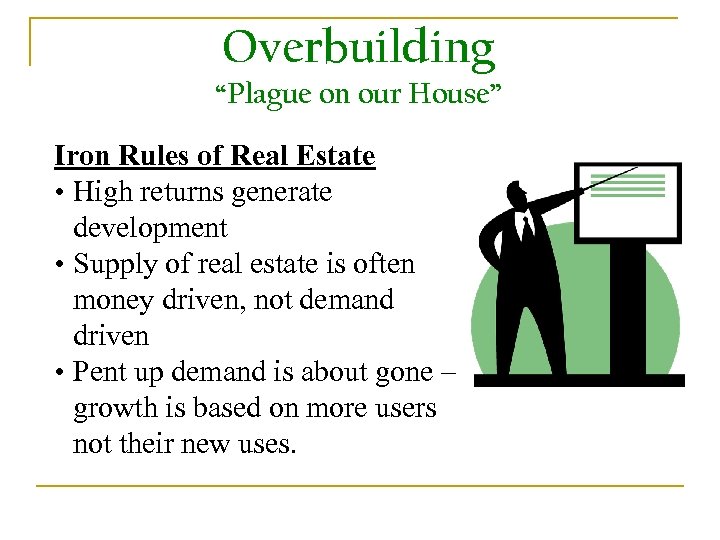 Overbuilding
“Plague on our House”

Iron Rules of Real Estate
• High returns generate development
• Supply of real estate is often money driven, not demand driven
• Pent up demand is about gone – growth is based on more users not their new uses.